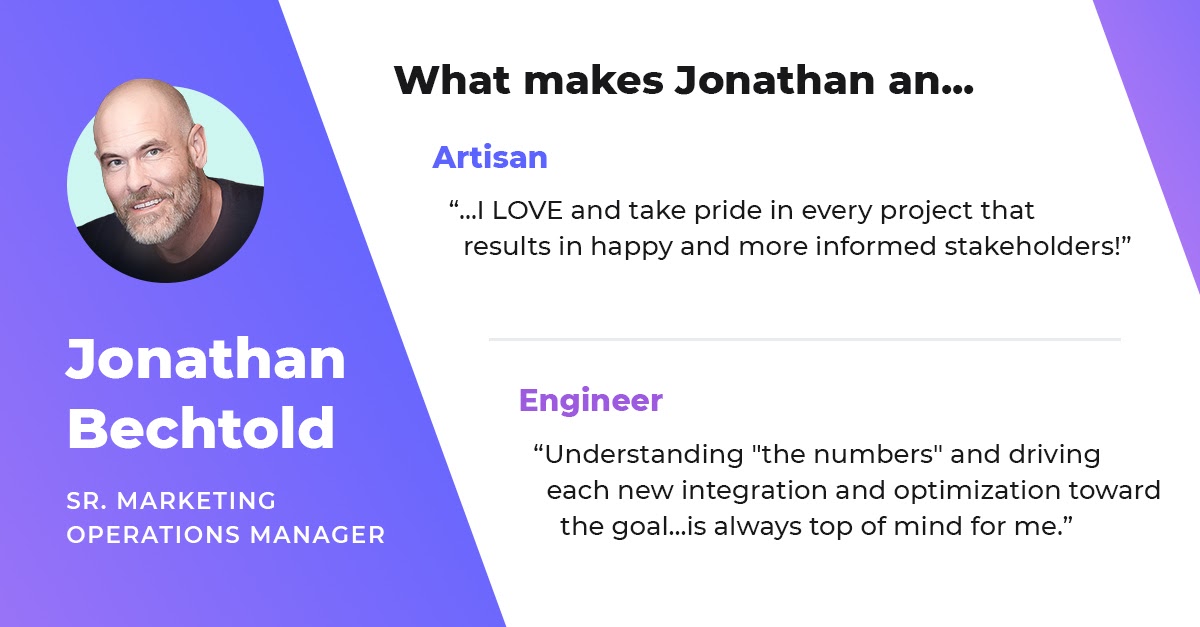 Jonathan Bechtold

SR. MARKETING OPERATIONS MANAGER

What makes Jonathan an...

Artisan

“...I LOVE and take pride in every project that results in happy and more informed stakeholders!”

Engineer

“Understanding "the numbers" and driving each new integration and optimization toward the goal...is always top of mind for me.”